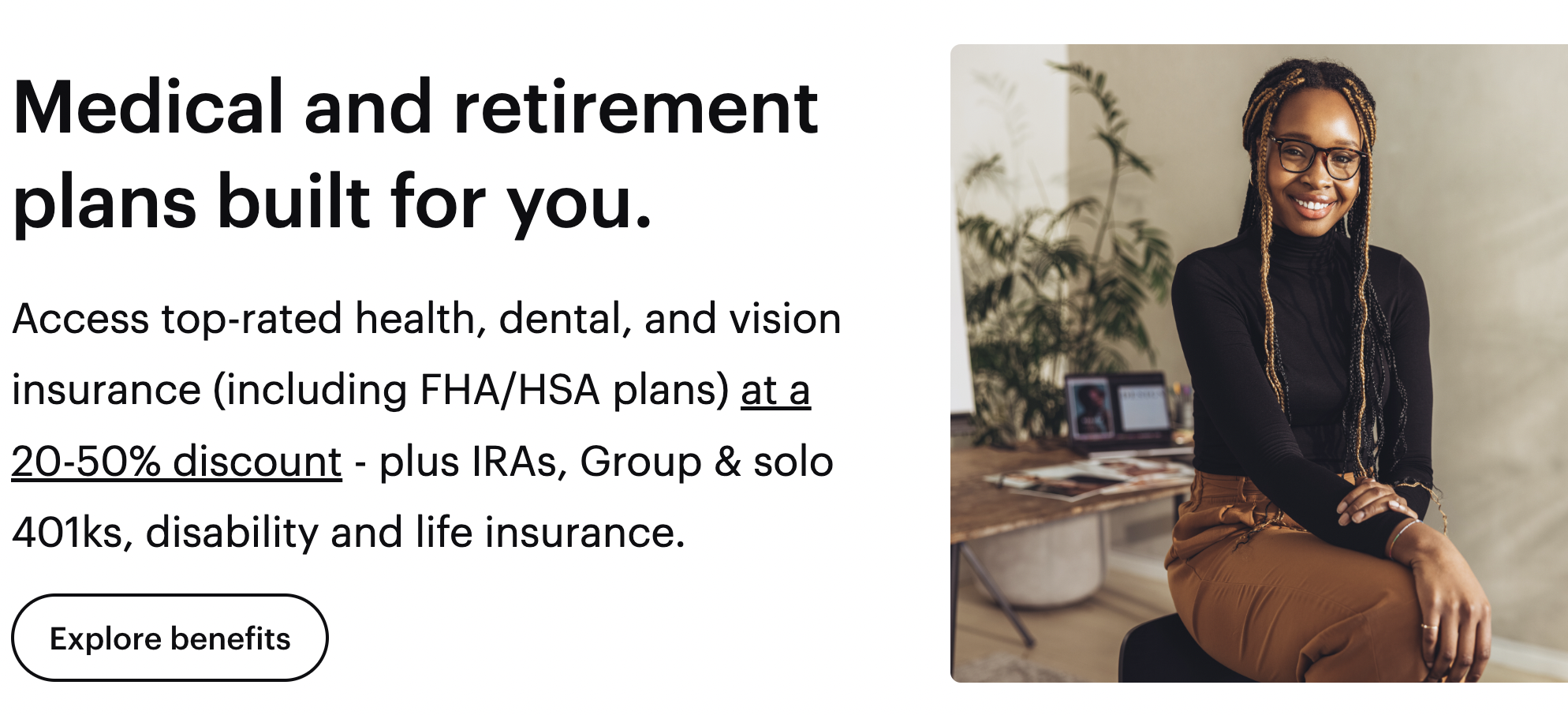 Medical and retirement plans built for you.

Access top-rated health, dental, and vision insurance (including FHA/HSA plans) at a 20-50% discount - plus IRAs, Group & solo 401ks, disability and life insurance.

Explore benefits